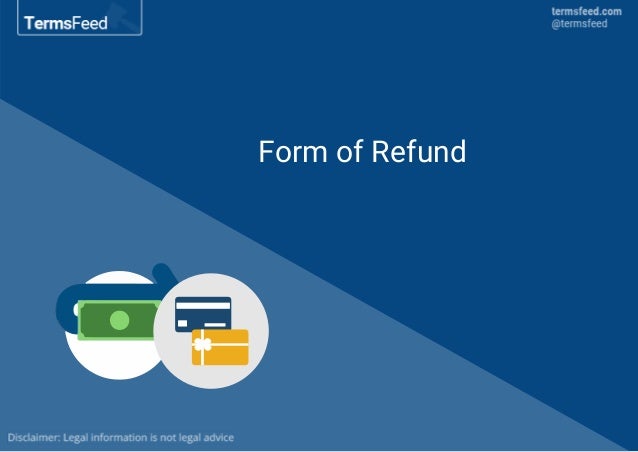 TermsFeed

termsfeed.com
@termsfeed

Form of Refund

Disclaimer: Legal information is not legal advice